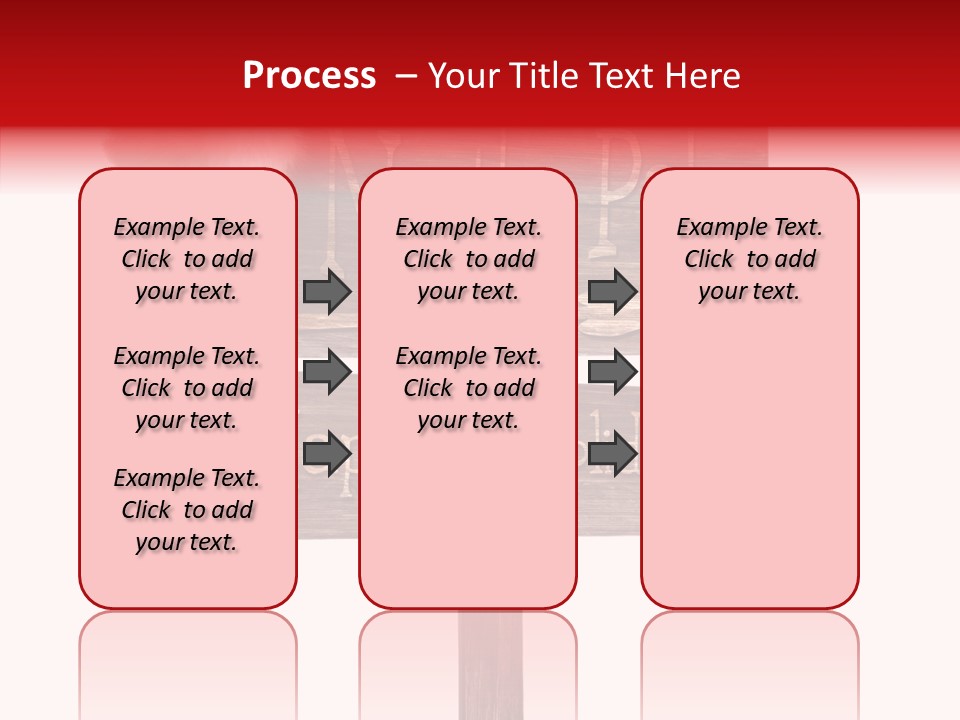 Process – Your Title Text Here

Example Text. Click to add your text.

Example Text. Click to add your text.

Example Text. Click to add your text.

Example Text. Click to add your text.

Example Text. Click to add your text.

Example Text. Click to add your text.